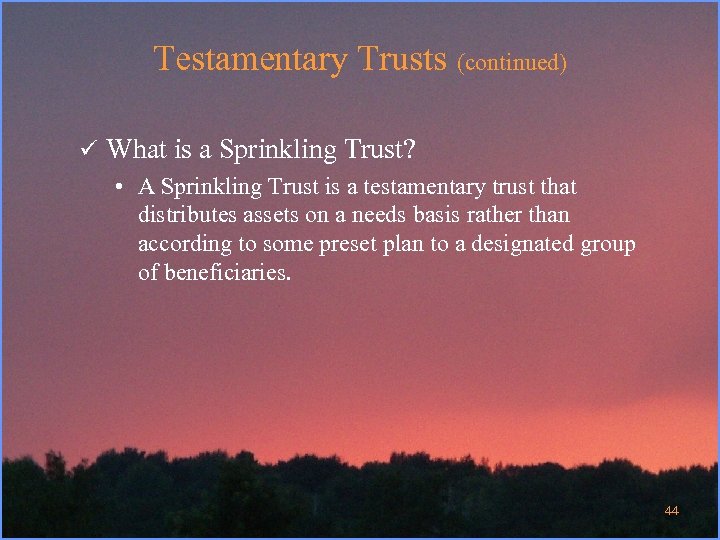 Testamentary Trusts (continued)

✓ What is a Sprinkling Trust?

• A Sprinkling Trust is a testamentary trust that distributes assets on a needs basis rather than according to some preset plan to a designated group of beneficiaries.

44